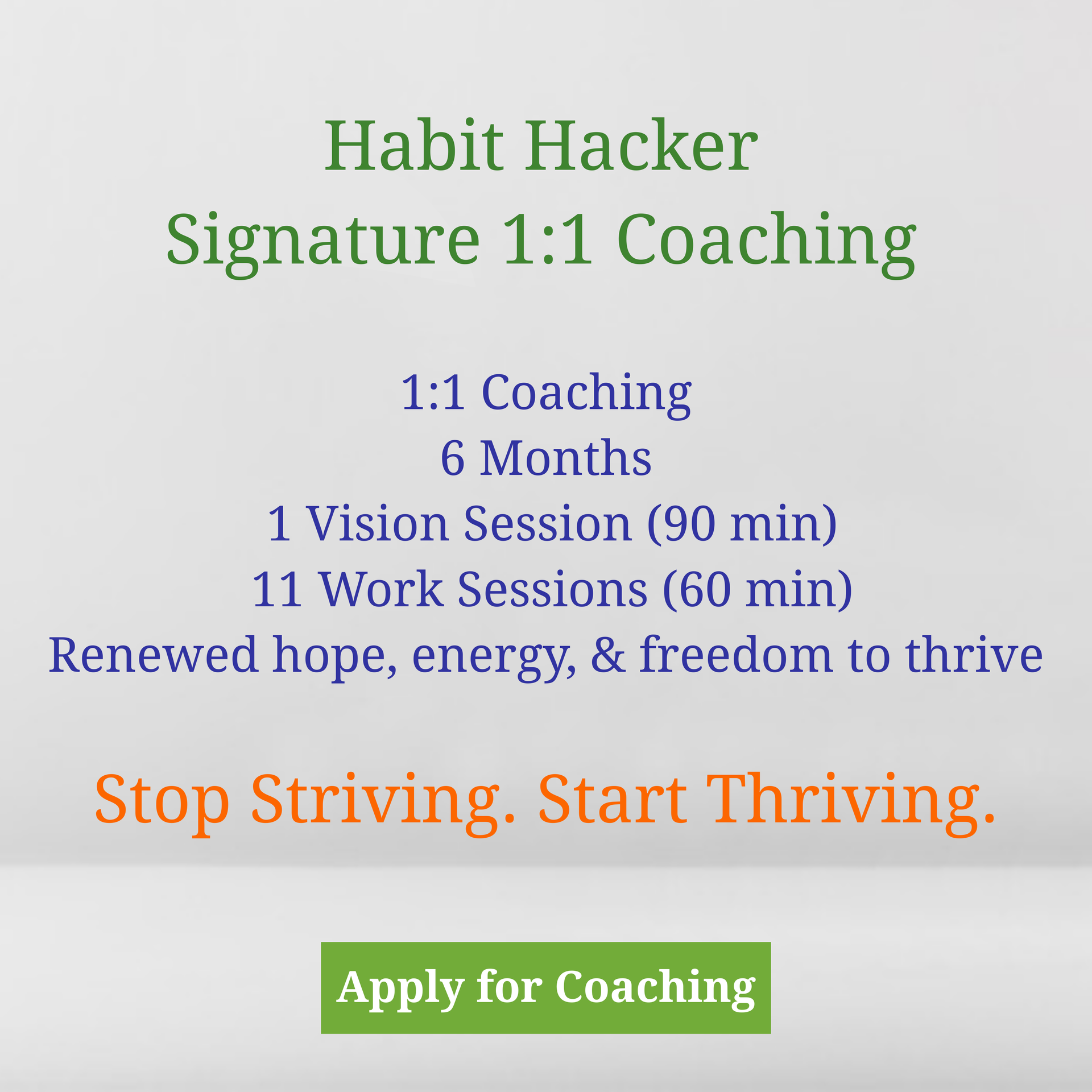 Habit Hacker
Signature 1:1 Coaching

1:1 Coaching
6 Months
1 Vision Session (90 min)
11 Work Sessions (60 min)
Renewed hope, energy, & freedom to thrive

Stop Striving. Start Thriving.

Apply for Coaching